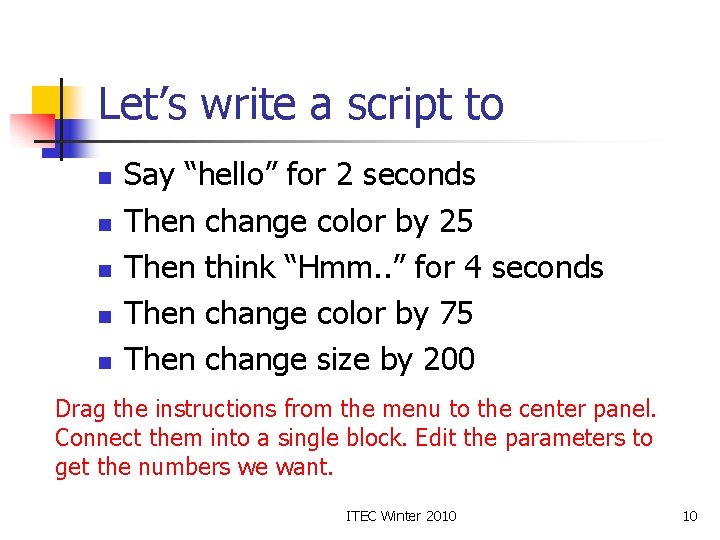 Let’s write a script to

- Say “hello” for 2 seconds
- Then change color by 25
- Then think “Hmm..” for 4 seconds
- Then change color by 75
- Then change size by 200

Drag the instructions from the menu to the center panel. Connect them into a single block. Edit the parameters to get the numbers we want.

ITEC Winter 2010

10